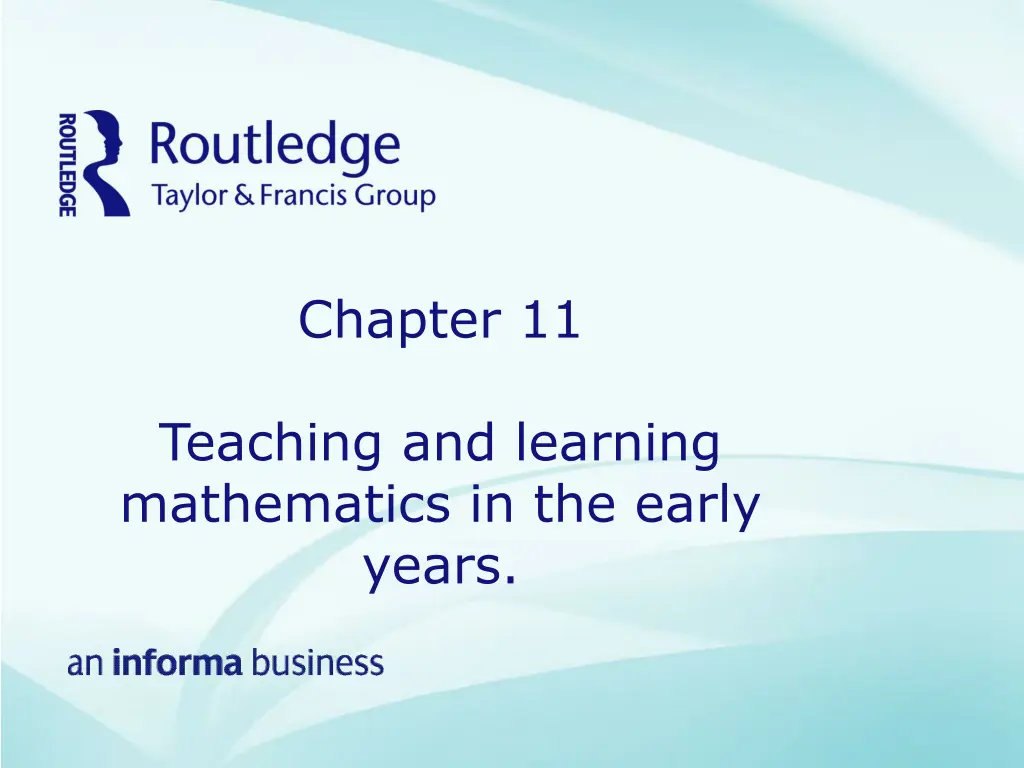 ROUTLEDGE
Routledge
Taylor & Francis Group

Chapter 11

Teaching and learning mathematics in the early years.

an informa business